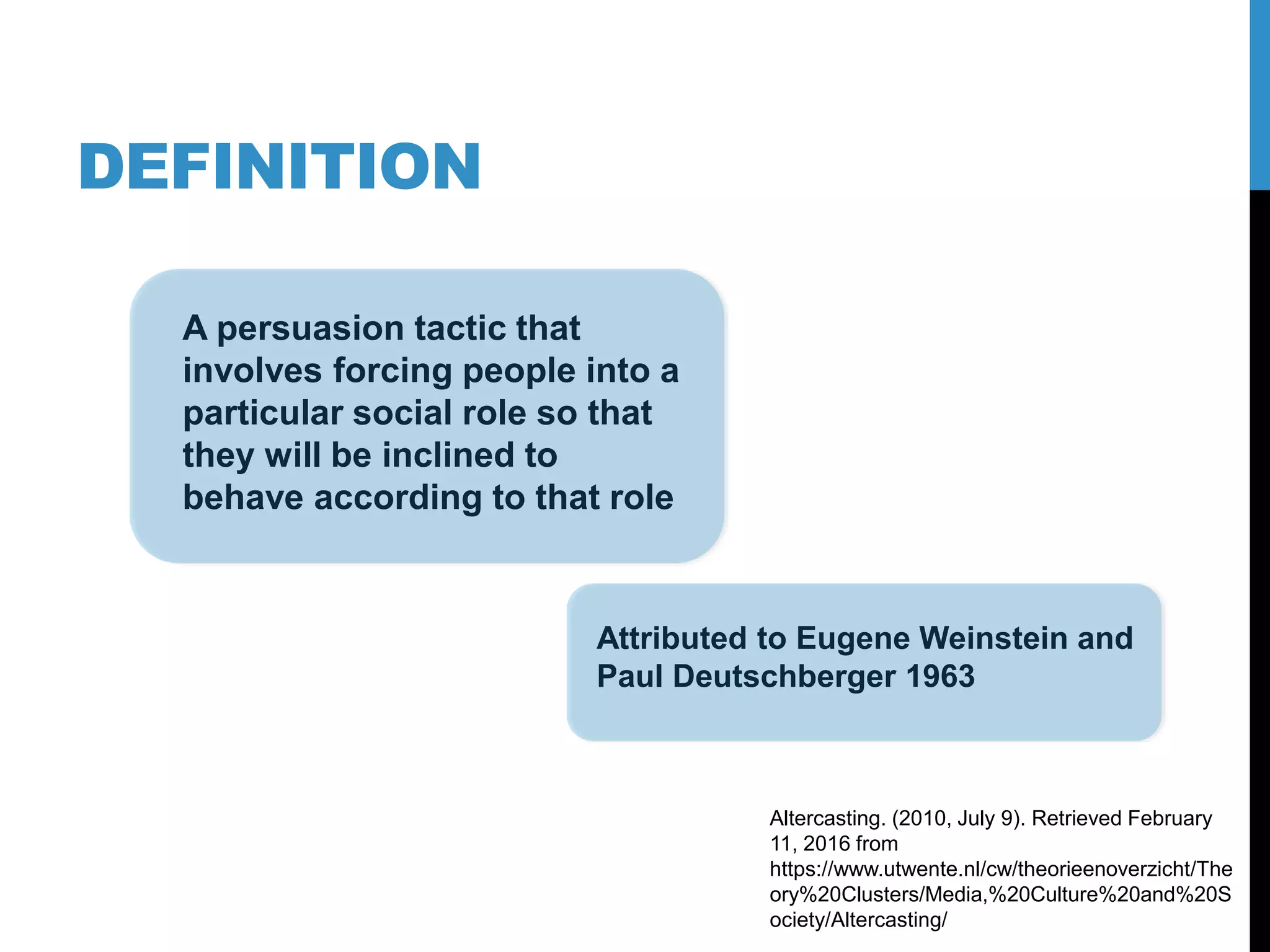 DEFINITION

A persuasion tactic that involves forcing people into a particular social role so that they will be inclined to behave according to that role

Attributed to Eugene Weinstein and Paul Deutschberger 1963

Altercasting. (2010, July 9). Retrieved February 11, 2016 from https://www.utwente.nl/cw/theorieenoverzicht/Theory%20Clusters/Media,%20Culture%20and%20Society/Altercasting/